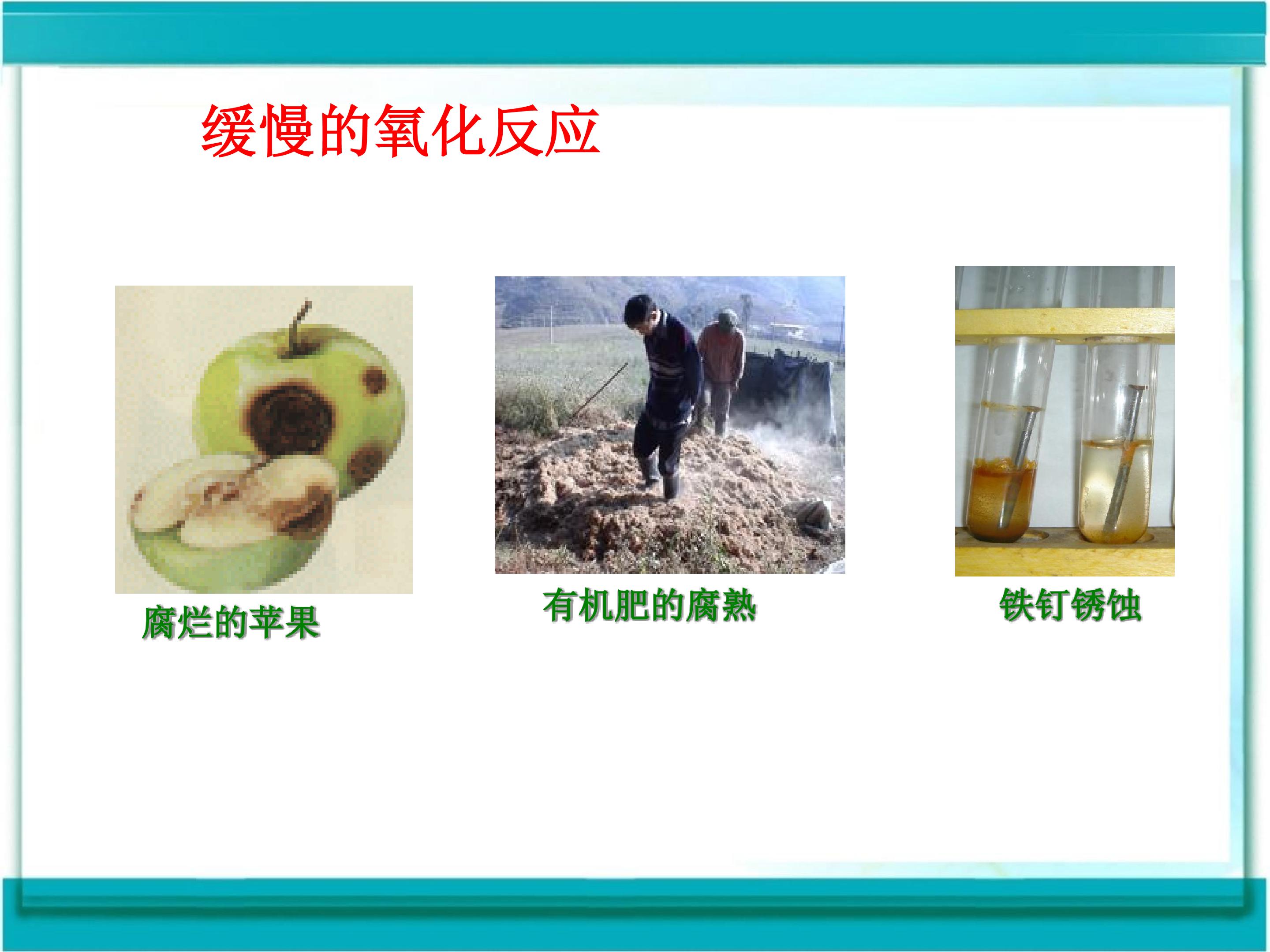 缓慢的氧化反应

腐烂的苹果

有机肥的腐熟

铁钉锈蚀